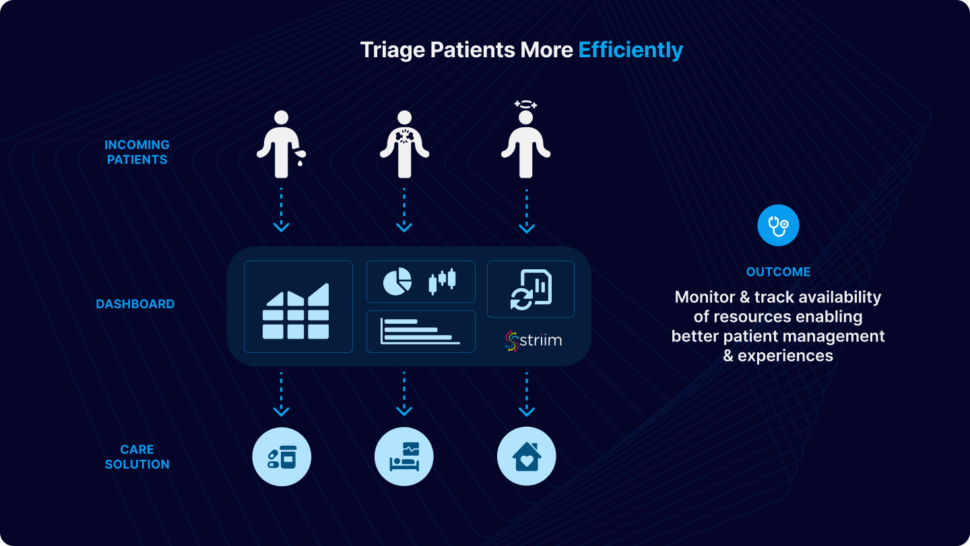 Triage Patients More Efficiently

INCOMING PATIENTS

DASHBOARD

striim

CARE SOLUTION

OUTCOME

Monitor & track availability of resources enabling better patient management & experiences